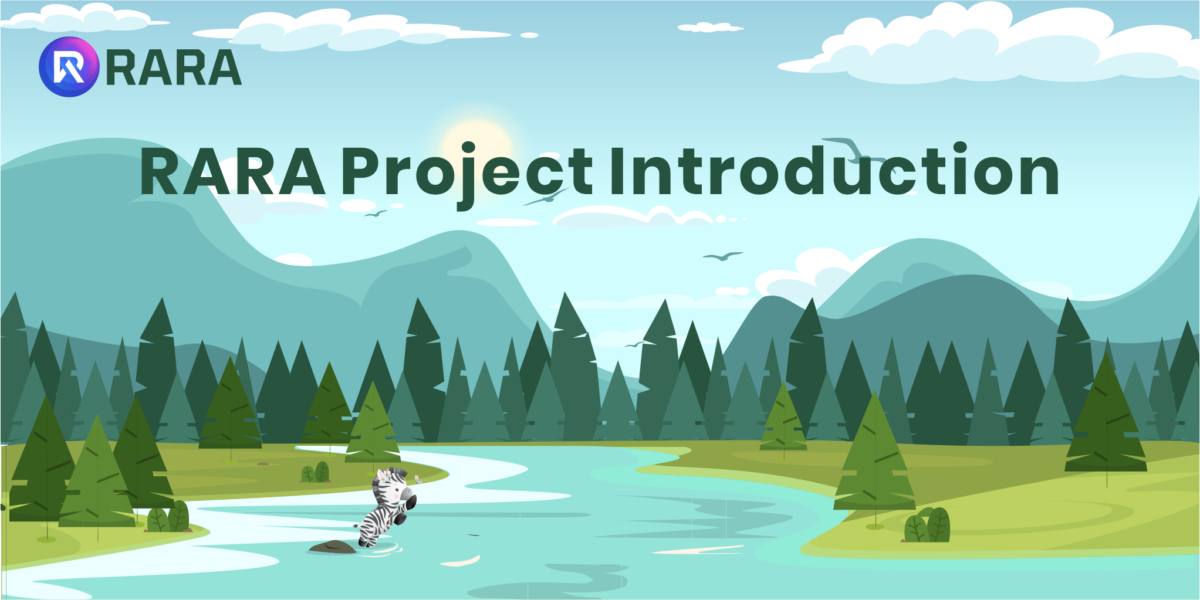 RARA

RARA Project Introduction